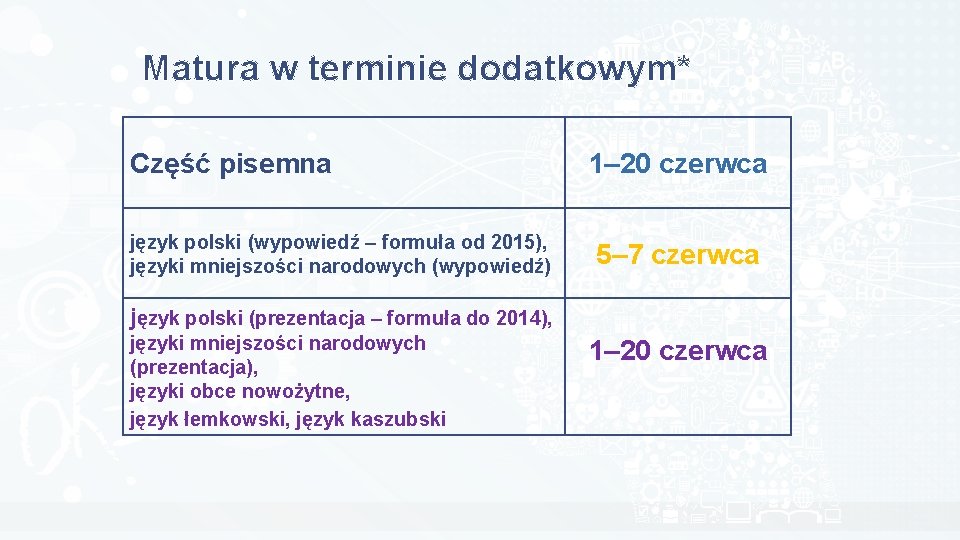 Matura w terminie dodatkowym*

| Część pisemna | 1–20 czerwca |
|---|---|
| język polski (wypowiedź – formuła od 2015), języki mniejszości narodowych (wypowiedź) | 5–7 czerwca |
| język polski (prezentacja – formuła do 2014), języki mniejszości narodowych (prezentacja), języki obce nowożytne, język łemkowski, język kaszubski | 1–20 czerwca |